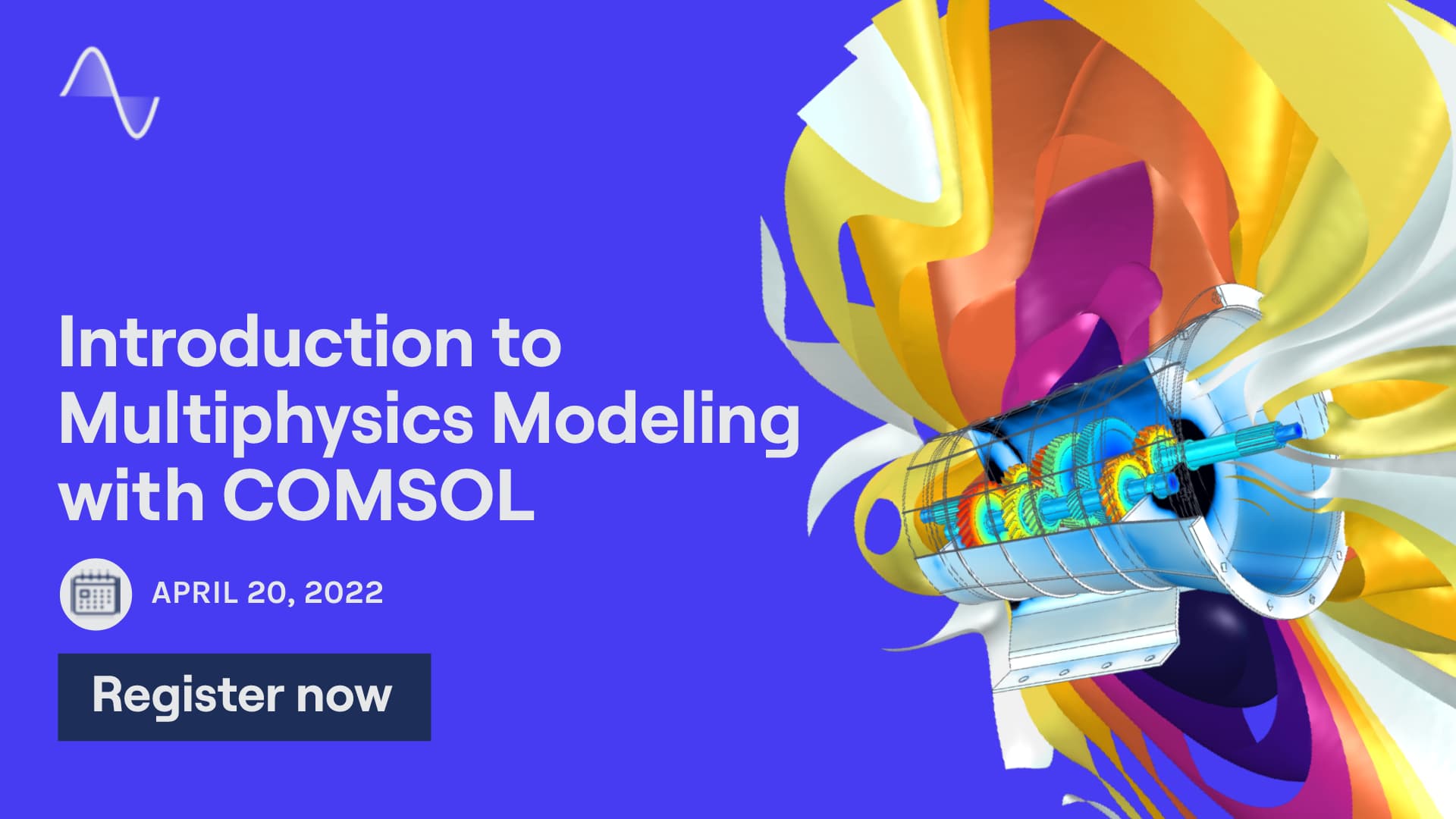 Introduction to Multiphysics Modeling with COMSOL

APRIL 20, 2022

Register now